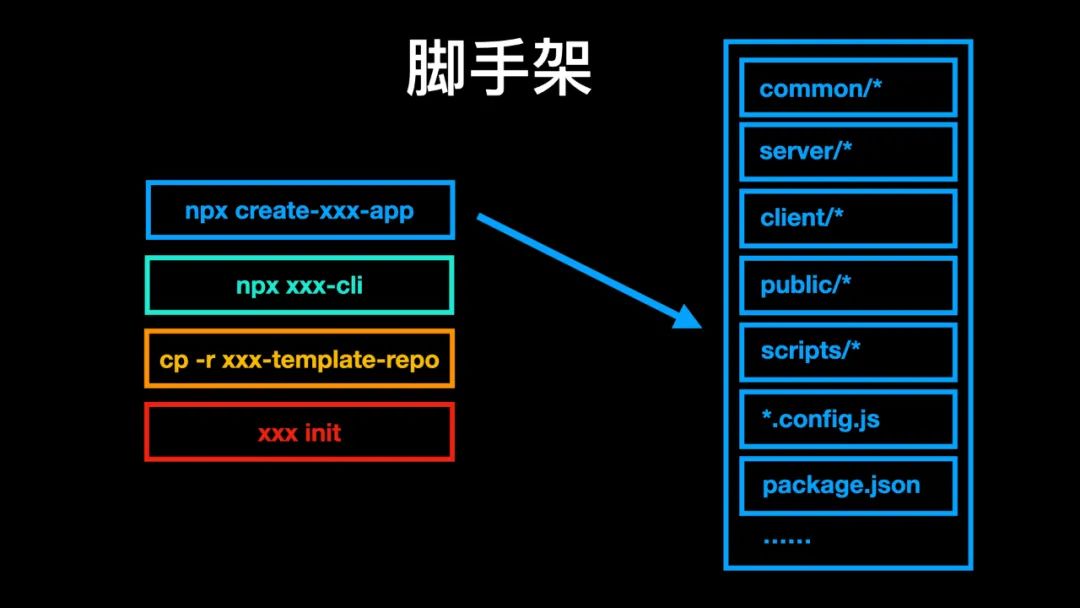 脚手架

npx create-xxx-app

npx xxx-cli

cp -r xxx-template-repo

xxx init

common/*

server/*

client/*

public/*

scripts/*

*.config.js

package.json

......